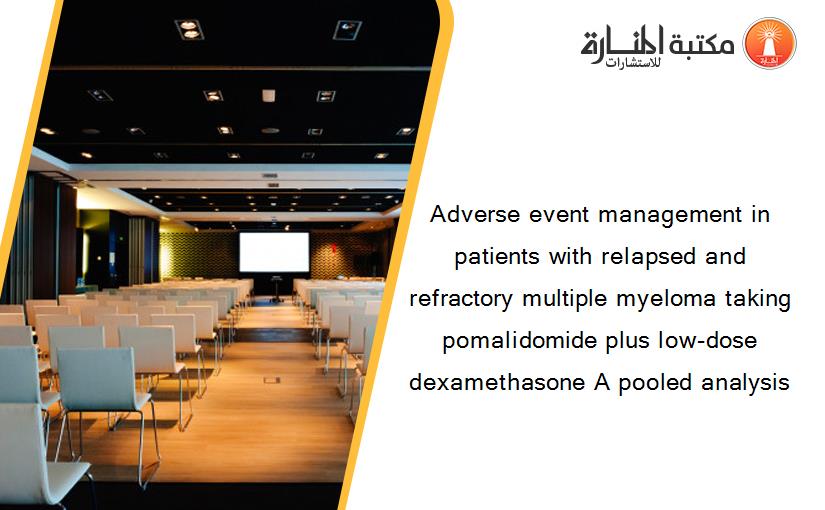 مكتبة المنارة للاستشارات

Adverse event management in patients with relapsed and refractory multiple myeloma taking pomalidomide plus low-dose dexamethasone A pooled analysis